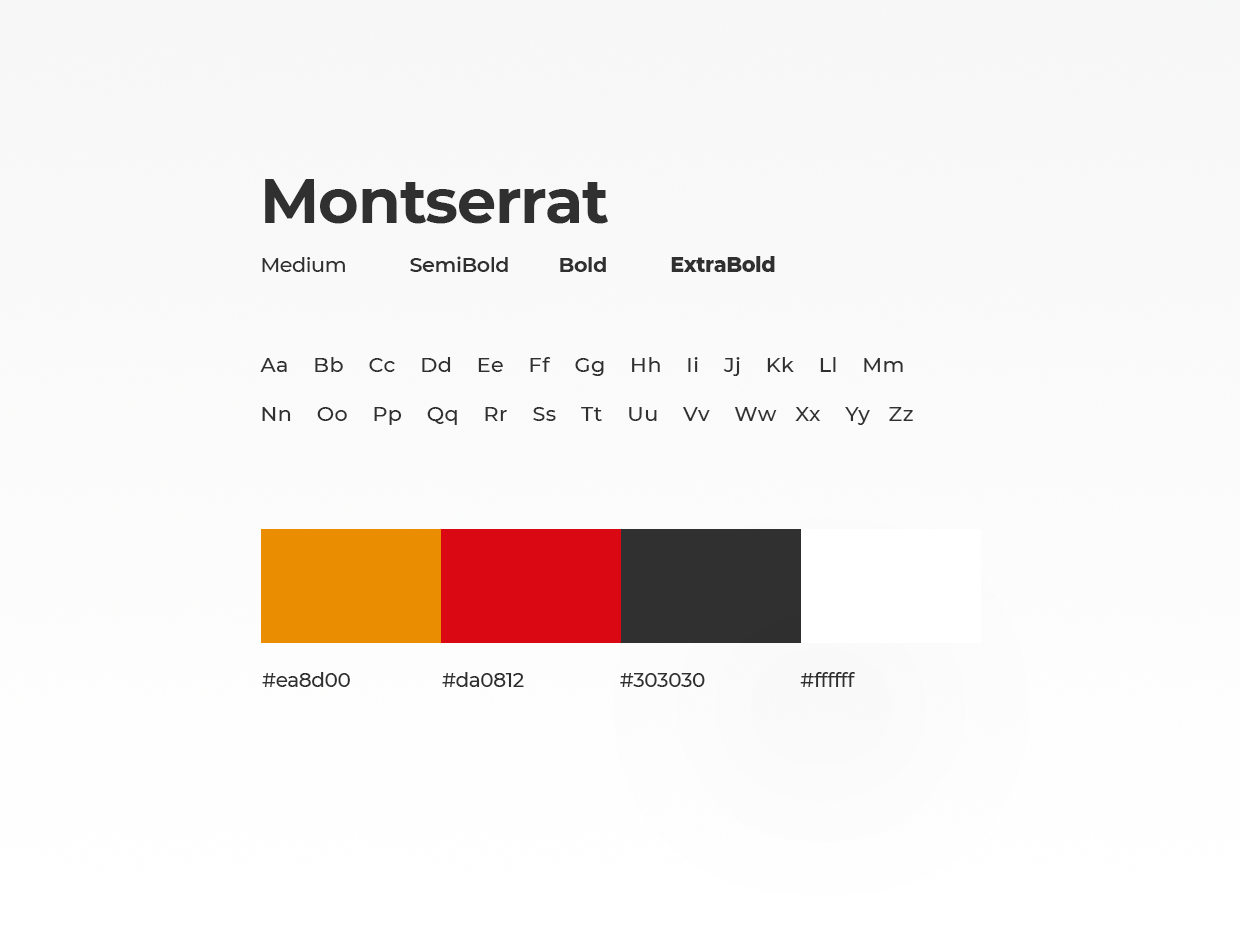 Montserrat

Medium SemiBold Bold ExtraBold

Aa Bb Cc Dd Ee Ff Gg Hh Ii Jj Kk Ll Mm

Nn Oo Pp Qq Rr Ss Tt Uu Vv Ww Xx Yy Zz

#ea8d00 #da0812 #303030 #ffffff